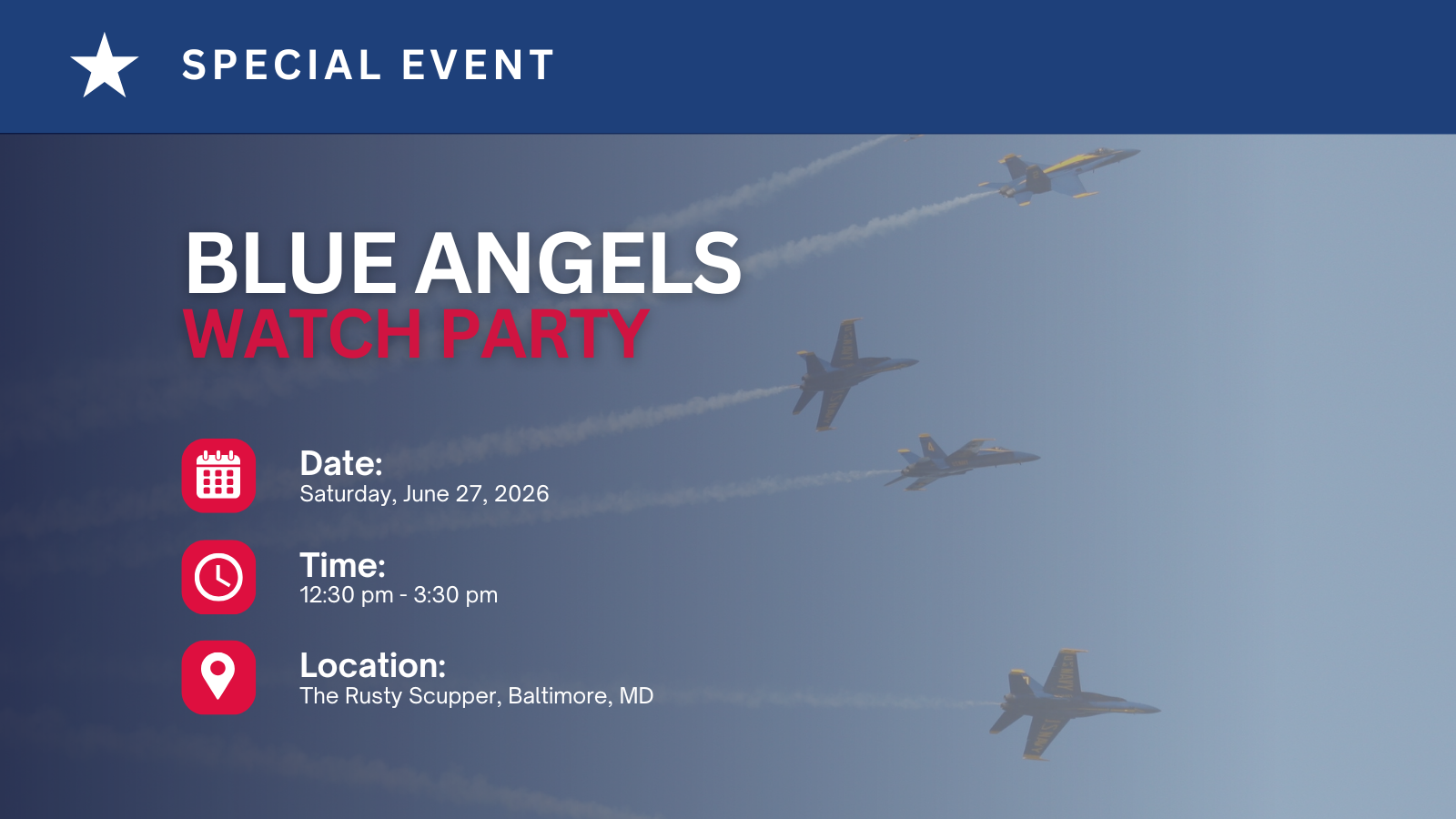 SPECIAL EVENT

BLUE ANGELS
WATCH PARTY

Date:
Saturday, June 27, 2026

Time:
12:30 pm - 3:30 pm

Location:
The Rusty Scupper, Baltimore, MD